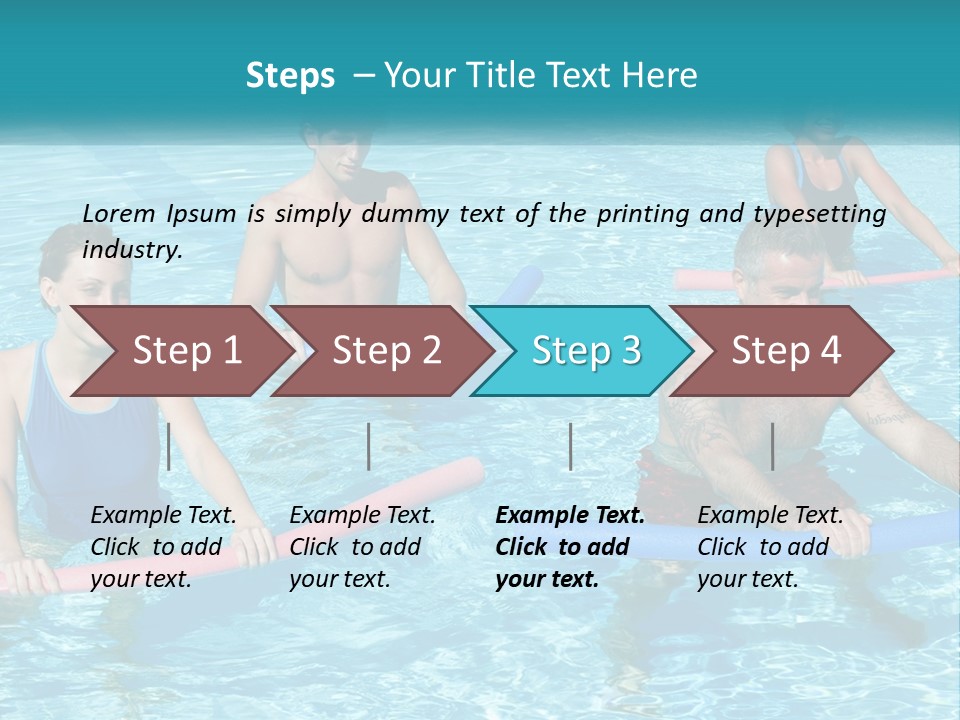 Steps – Your Title Text Here

Lorem Ipsum is simply dummy text of the printing and typesetting industry.

Step 1

Step 2

Step 3

Step 4

Example Text. Click to add your text.

Example Text. Click to add your text.

Example Text. Click to add your text.

Example Text. Click to add your text.